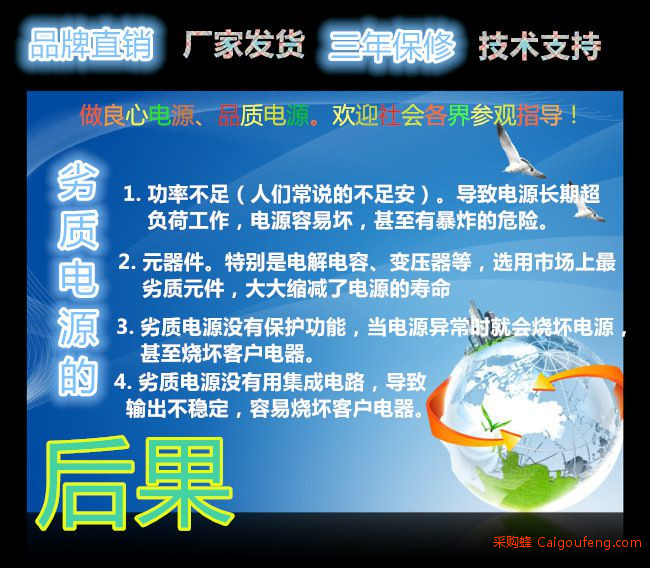 品牌直销 厂家发货 三年保修 技术支持

做良心电源、品质电源。欢迎社会各界参观指导！

劣质电源的

1. 功率不足（人们常说的不足安）。导致电源长期超负荷工作，电源容易坏，甚至有暴炸的危险。

2. 元器件。特别是电解电容、变压器等，选用市场上最劣质元件，大大缩减了电源的寿命

3. 劣质电源没有保护功能，当电源异常时就会烧坏电源，甚至烧坏客户电器。

4. 劣质电源没有用集成电路，导致输出不稳定，容易烧坏客户电器。

后果

采购蜂 Caigoufeng.com